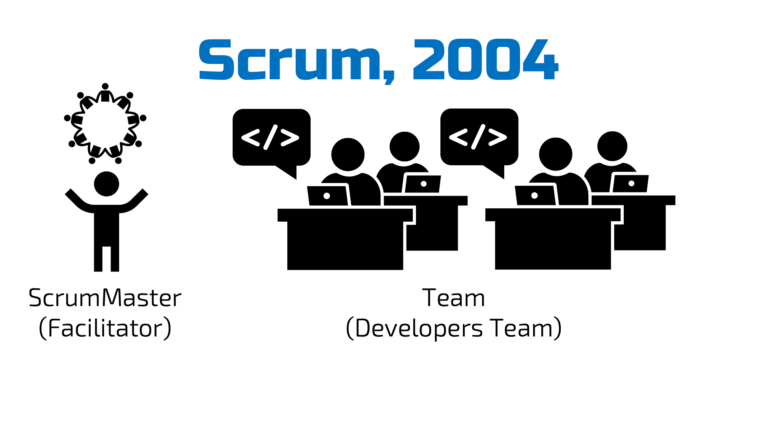 Scrum, 2004

</>

</>

ScrumMaster
(Facilitator)

Team
(Developers Team)